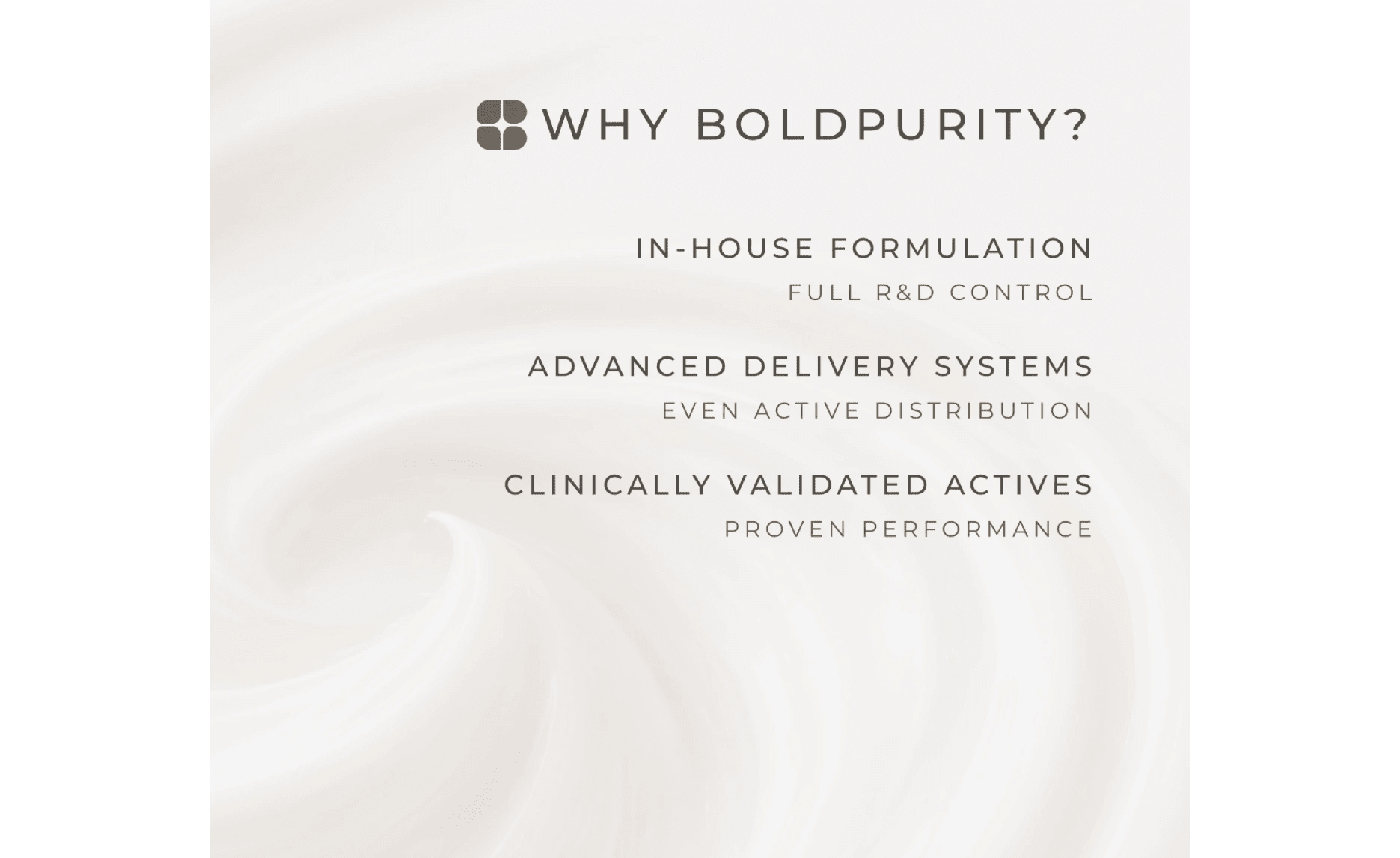 WHY BOLDPURITY?

IN-HOUSE FORMULATION
FULL R&D CONTROL

ADVANCED DELIVERY SYSTEMS
EVEN ACTIVE DISTRIBUTION

CLINICALLY VALIDATED ACTIVES
PROVEN PERFORMANCE